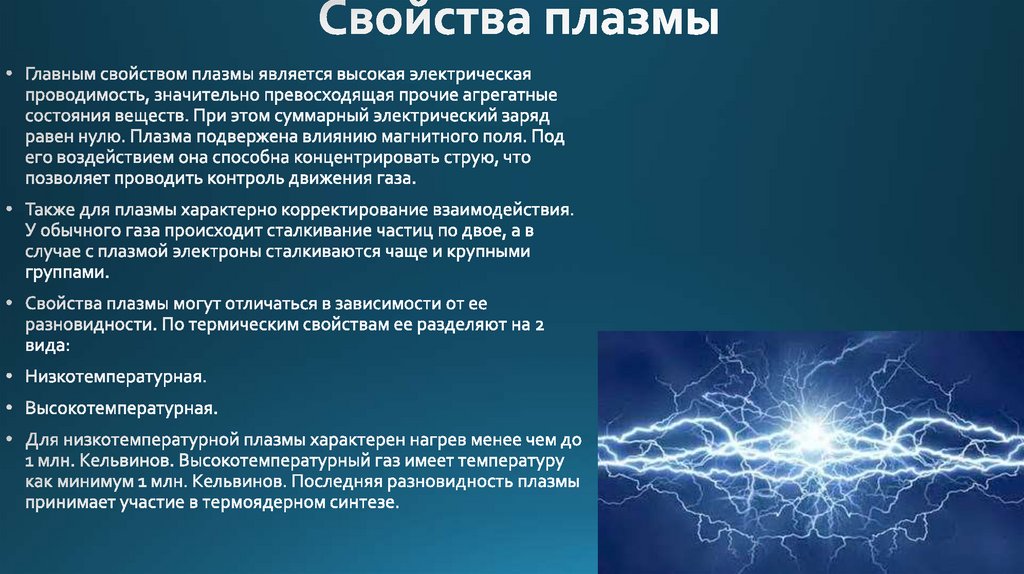 Свойства плазмы

• Главным свойством плазмы является высокая электрическая проводимость, значительно превосходящая прочие агрегатные состояния веществ. При этом суммарный электрический заряд равен нулю. Плазма подвержена влиянию магнитного поля. Под его воздействием она способна концентрировать струю, что позволяет проводить контроль движения газа.

• Также для плазмы характерно корректирование взаимодействия. У обычного газа происходит сталкивание частиц по двое, а в случае с плазмой электроны сталкиваются чаще и крупными группами.

• Свойства плазмы могут отличаться в зависимости от ее разновидности. По термическим свойствам ее разделяют на 2 вида:

• Низкотемпературная.

• Высокотемпературная.

• Для низкотемпературной плазмы характерен нагрев менее чем до 1 млн. Кельвинов. Высокотемпературный газ имеет температуру как минимум 1 млн. Кельвинов. Последняя разновидность плазмы принимает участие в термоядерном синтезе.